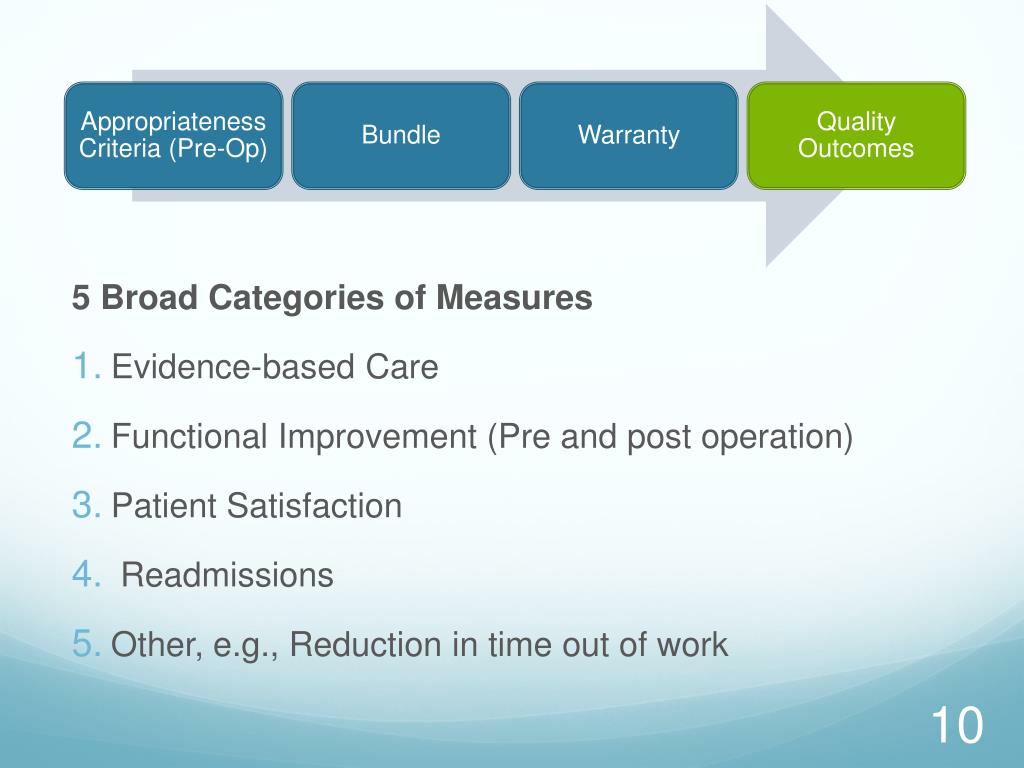 Appropriateness Criteria (Pre-Op)

Bundle

Warranty

Quality Outcomes

5 Broad Categories of Measures

1. Evidence-based Care

2. Functional Improvement (Pre and post operation)

3. Patient Satisfaction

4. Readmissions

5. Other, e.g., Reduction in time out of work

10